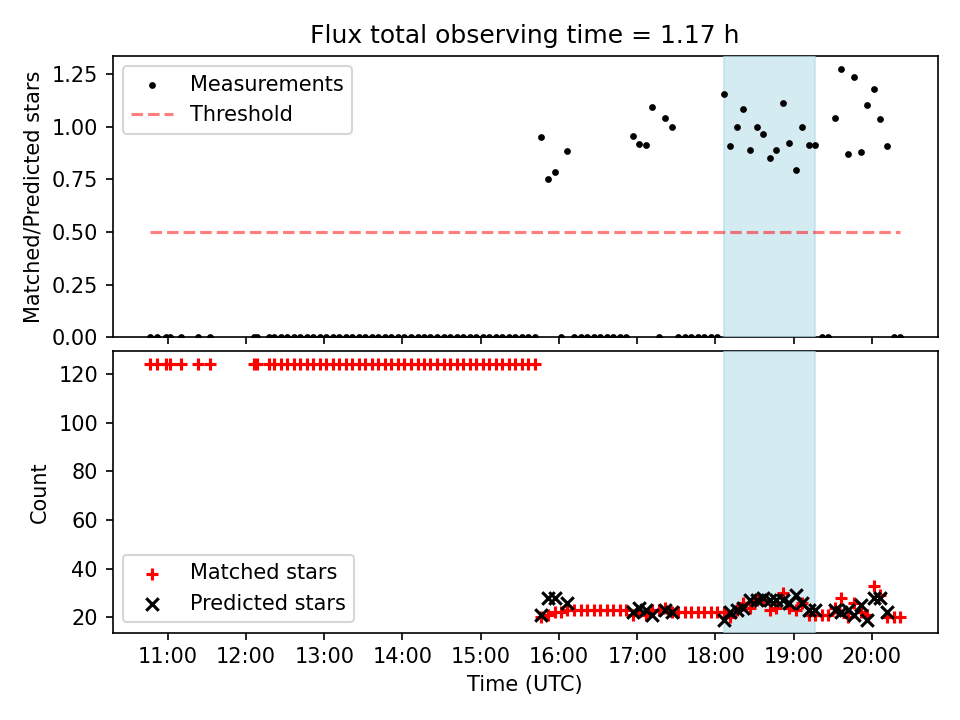 Flux total observing time = 1.17 h

Matched/Predicted stars

1.25
1.00
0.75
0.50
0.25
0.00

Measurements
Threshold

Count

120
100
80
60
40
20

Matched stars
Predicted stars

11:00 12:00 13:00 14:00 15:00 16:00 17:00 18:00 19:00 20:00

Time (UTC)